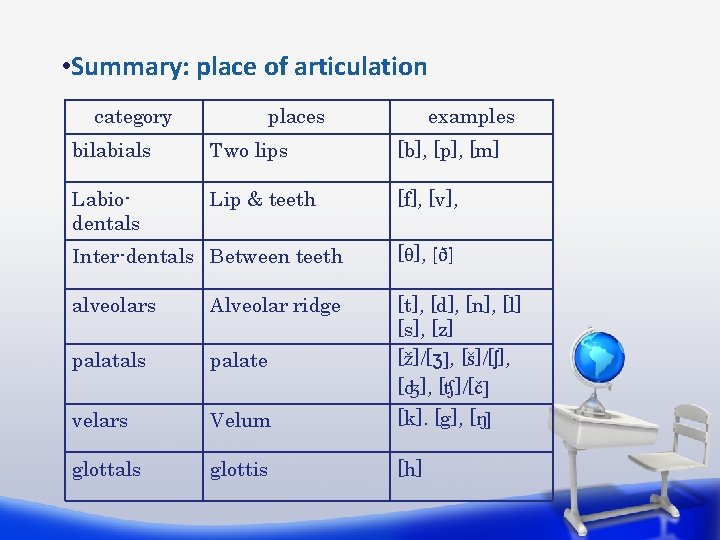 •Summary: place of articulation

| category | places | examples |
|---|---|---|
| bilabials | Two lips | [b], [p], [m] |
| Labio-dentals | Lip & teeth | [f], [v], |
| Inter-dentals | Between teeth | [θ], [ð] |
| alveolars | Alveolar ridge | [t], [d], [n], [l] [s], [z] |
| palatals | palate | [ž]/[ʒ], [š]/[ʃ], [ʤ], [ʧ]/[č] |
| velars | Velum | [k]. [g], [ŋ] |
| glottals | glottis | [h] |